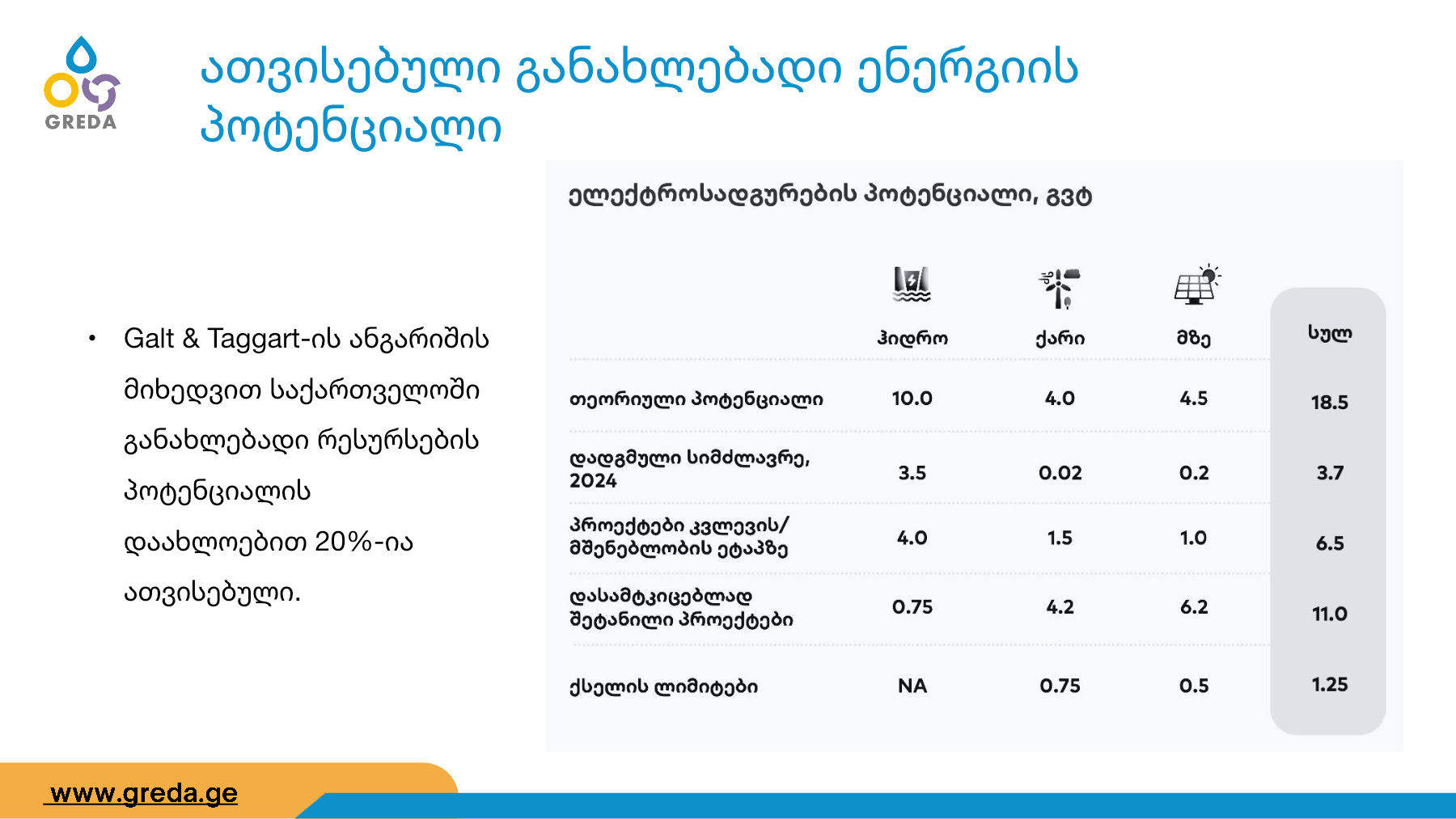 GREDA

ათვისებული განახლებადი ენერგიის პოტენციალი

• Galt & Taggart-ის ანგარიშის მიხედვით საქართველოში განახლებადი რესურსების პოტენციალის დაახლოებით 20%-ია ათვისებული.

ელექტროსადგურების პოტენციალი, გვტ

| | ჰიდრო | ქარი | მზე | სულ |
|---|---|---|---|---|
| თეორიული პოტენციალი | 10.0 | 4.0 | 4.5 | 18.5 |
| დადგმული სიმძლავრე, 2024 | 3.5 | 0.02 | 0.2 | 3.7 |
| პროექტები კვლევის/ მშენებლობის ეტაპზე | 4.0 | 1.5 | 1.0 | 6.5 |
| დასამტკიცებლად შეტანილი პროექტები | 0.75 | 4.2 | 6.2 | 11.0 |
| ქსელის ლიმიტები | NA | 0.75 | 0.5 | 1.25 |

www.greda.ge